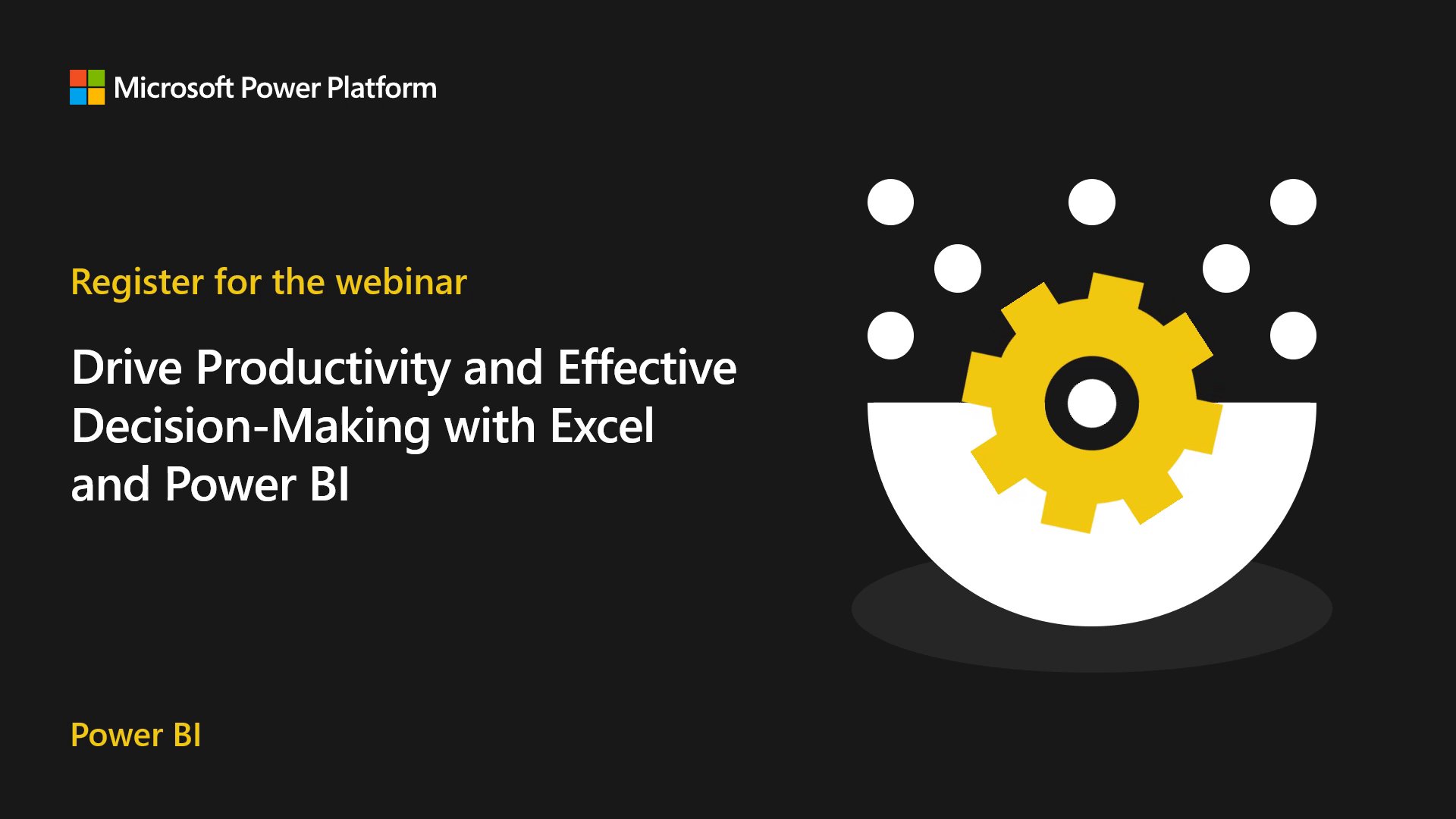 Microsoft Power Platform

Register for the webinar

Drive Productivity and Effective Decision-Making with Excel and Power BI

Power BI